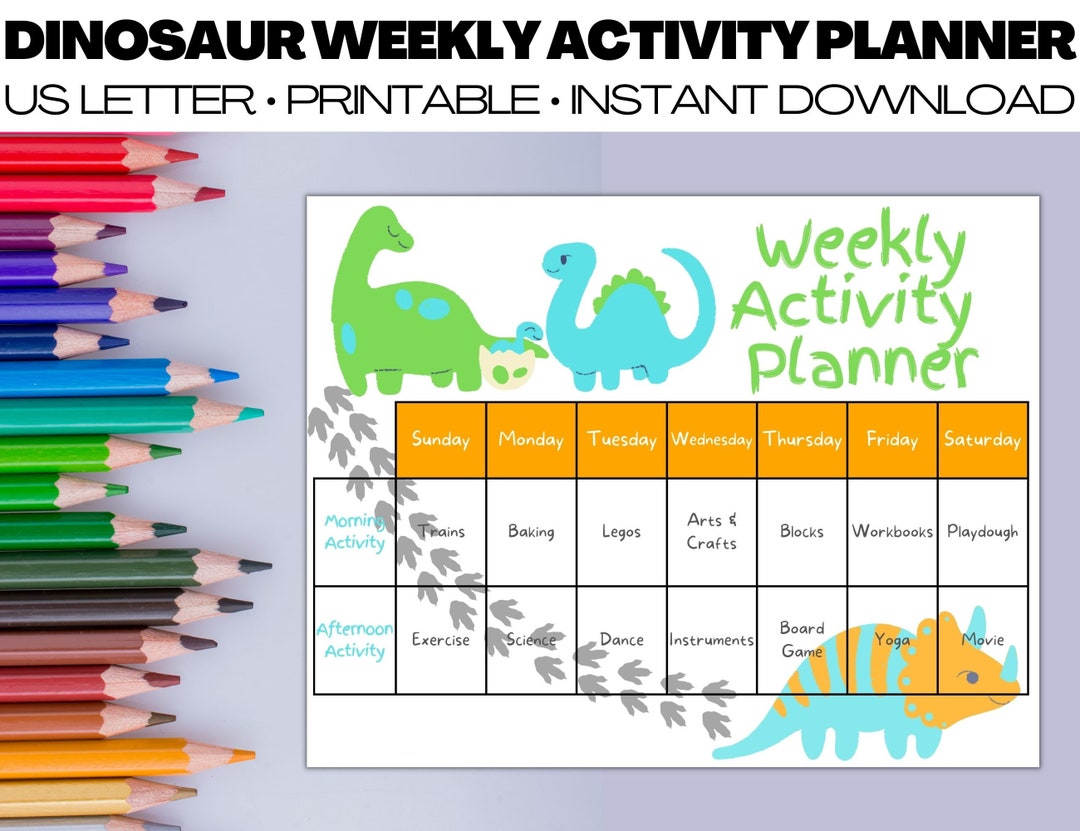 DINOSAUR WEEKLY ACTIVITY PLANNER
US LETTER • PRINTABLE • INSTANT DOWNLOAD

Weekly Activity Planner

| | Sunday | Monday | Tuesday | Wednesday | Thursday | Friday | Saturday |
|---|---|---|---|---|---|---|---|
| Morning Activity | Trains | Baking | Legos | Arts & Crafts | Blocks | Workbooks | Playdough |
| Afternoon Activity | Exercise | Science | Dance | Instruments | Board Game | Yoga | Movie |